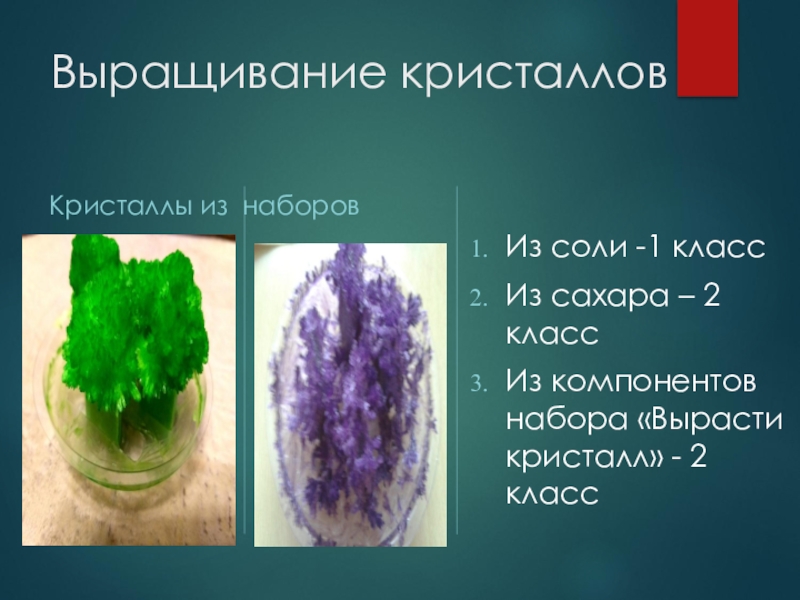 Выращивание кристаллов

Кристаллы из наборов

1. Из соли -1 класс
2. Из сахара – 2 класс
3. Из компонентов набора «Вырасти кристалл» - 2 класс